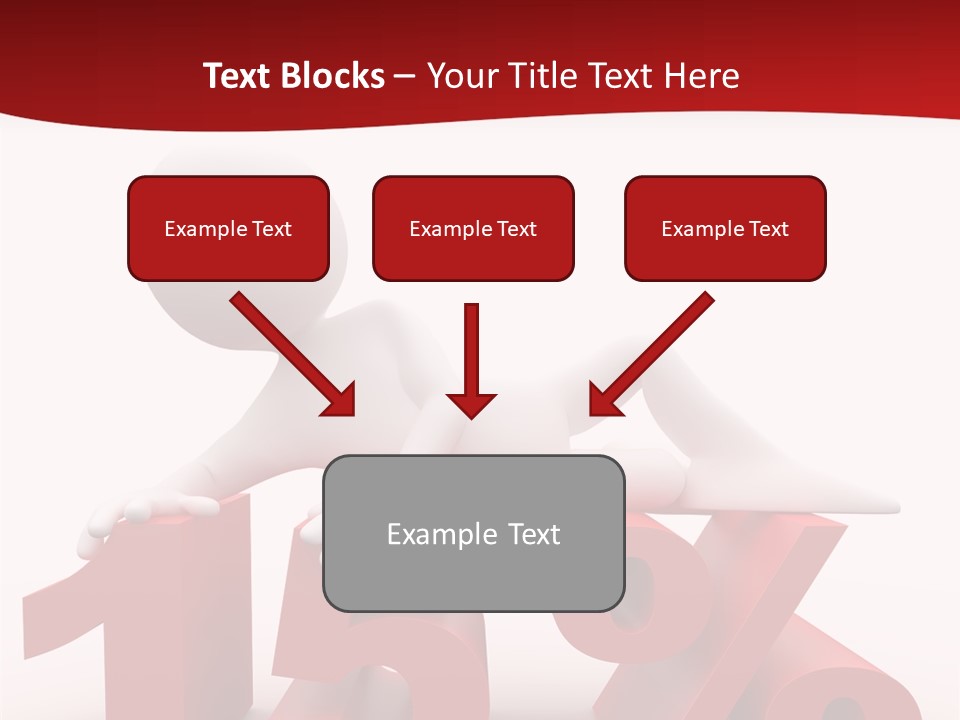 Text Blocks – Your Title Text Here

Example Text

Example Text

Example Text

Example Text

15%